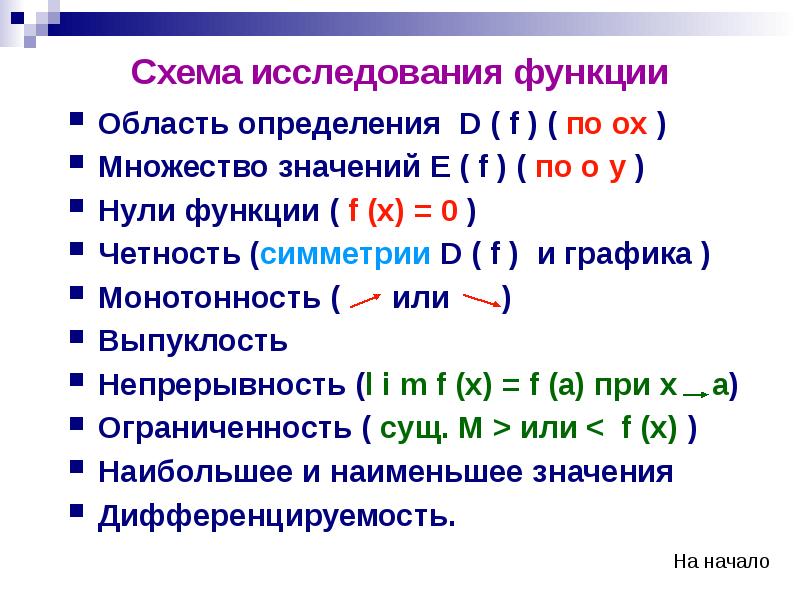 Схема исследования функции

- Область определения D ( f ) ( по ох )
- Множество значений E ( f ) ( по о у )
- Нули функции ( f (x) = 0 )
- Четность (симметрии D ( f ) и графика )
- Монотонность ( ↗ или ↘ )
- Выпуклость
- Непрерывность (l i m f (x) = f (a) при x → a)
- Ограниченность ( сущ. M > или < f (x) )
- Наибольшее и наименьшее значения
- Дифференцируемость.

На начало